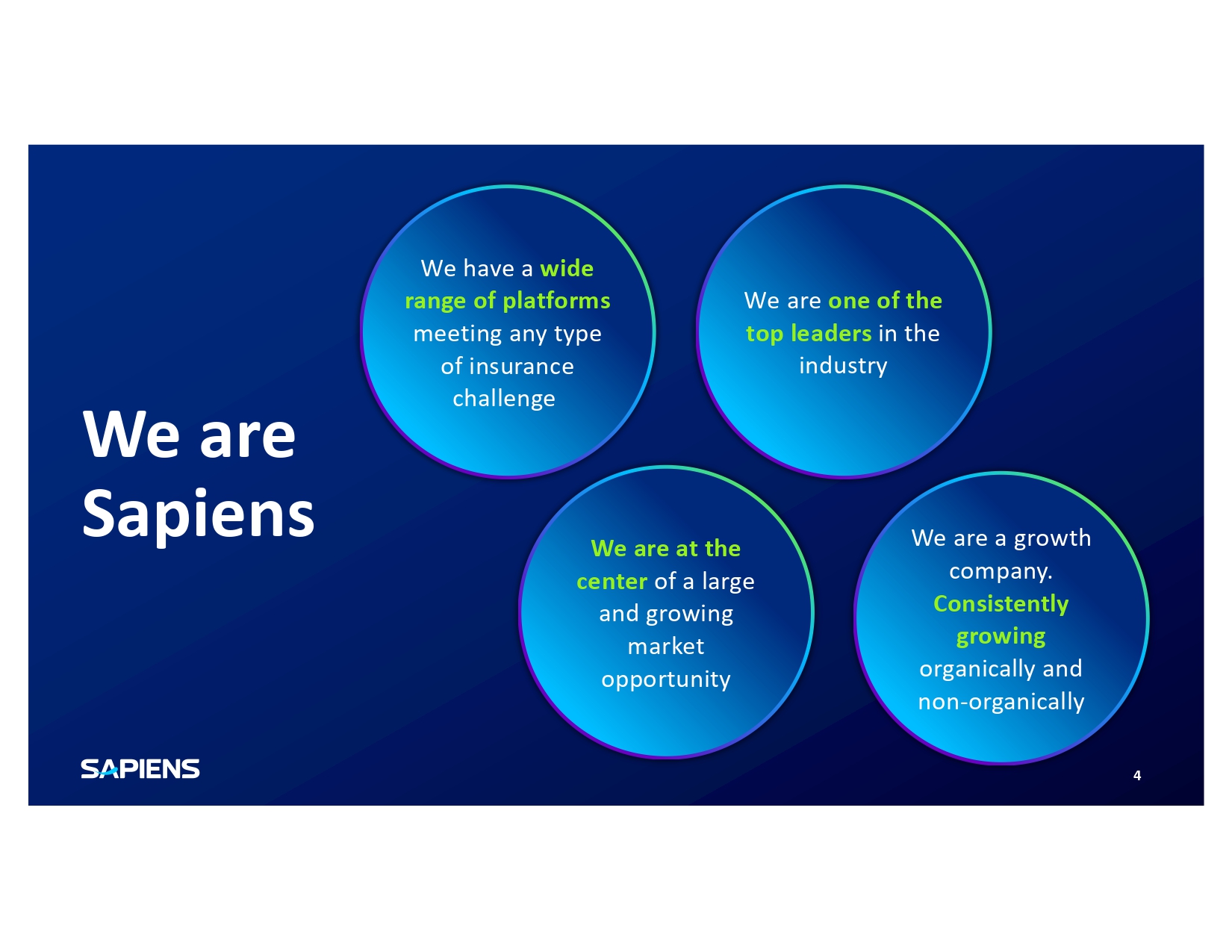 We are Sapiens

We have a wide range of platforms meeting any type of insurance challenge

We are one of the top leaders in the industry

We are at the center of a large and growing market opportunity

We are a growth company. Consistently growing organically and non-organically

SAPIENS

4